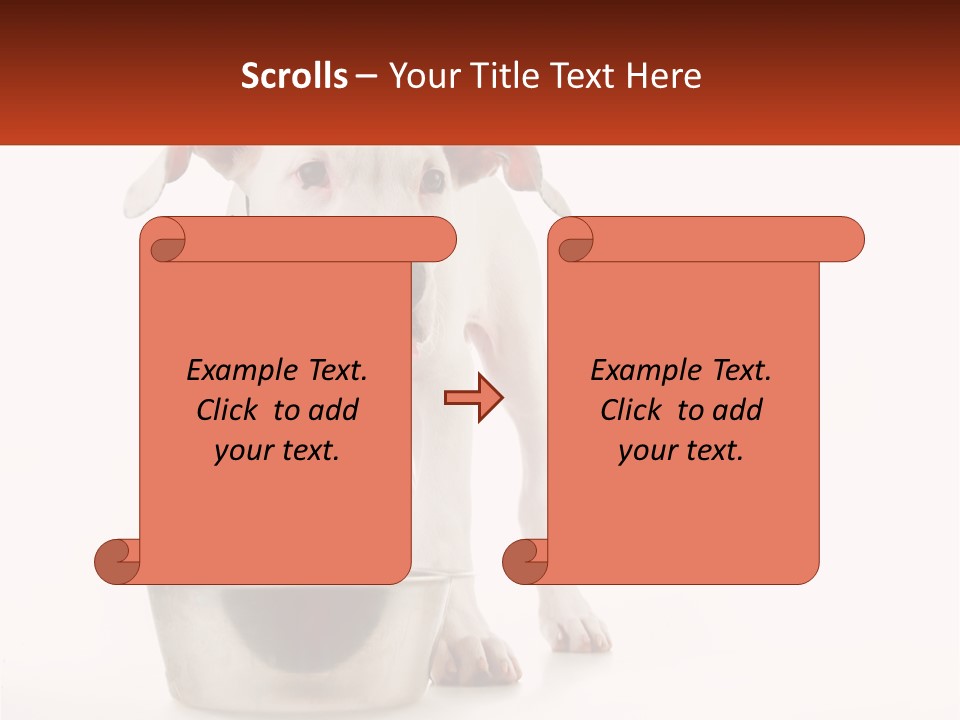 Scrolls – Your Title Text Here

Example Text. Click to add your text.

Example Text. Click to add your text.